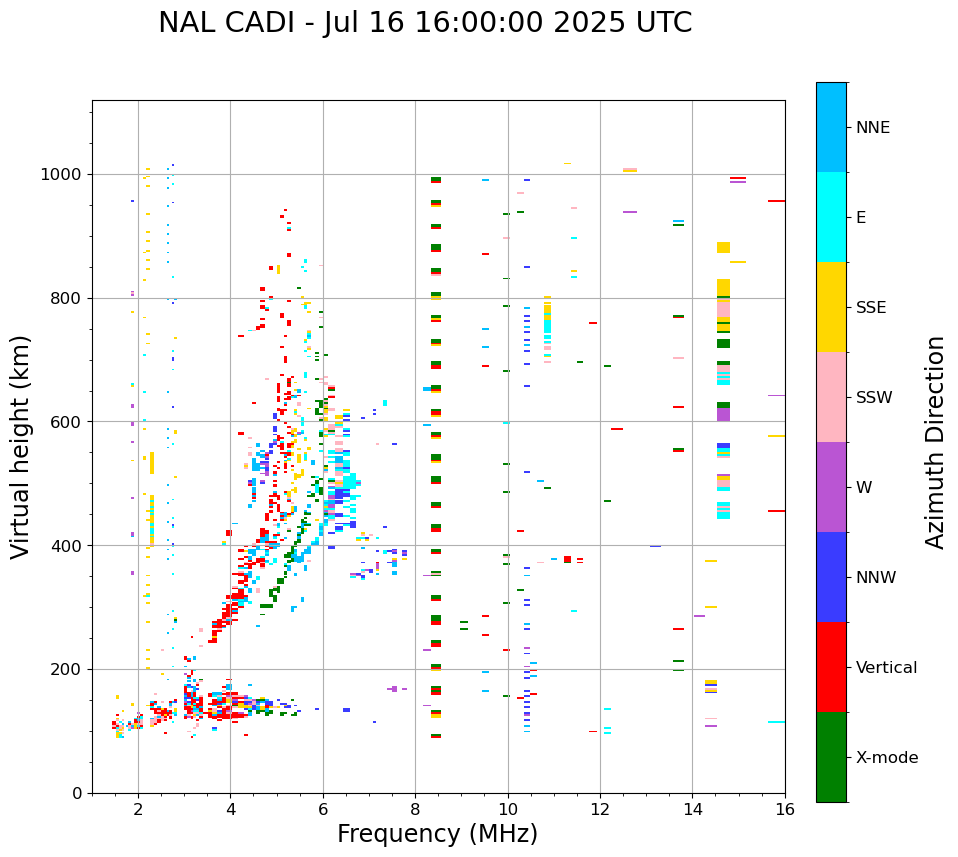 NAL CADI - Jul 16 16:00:00 2025 UTC

Virtual height (km)

1000
800
600
400
200
0

2
4
6
8
10
12
14
16

Frequency (MHz)

NNE
E
SSE
SSW
W
NNW
Vertical
X-mode

Azimuth Direction